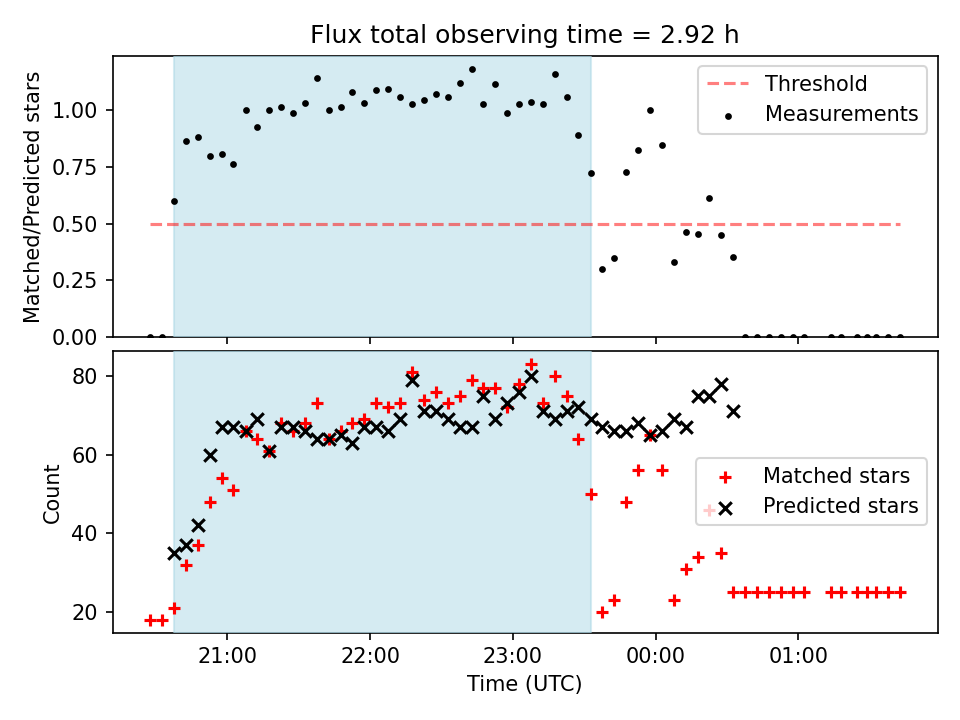 Flux total observing time = 2.92 h

Matched/Predicted stars

1.00
0.75
0.50
0.25
0.00

Threshold
Measurements

Count

80
60
40
20

Matched stars
Predicted stars

21:00
22:00
23:00
00:00
01:00

Time (UTC)